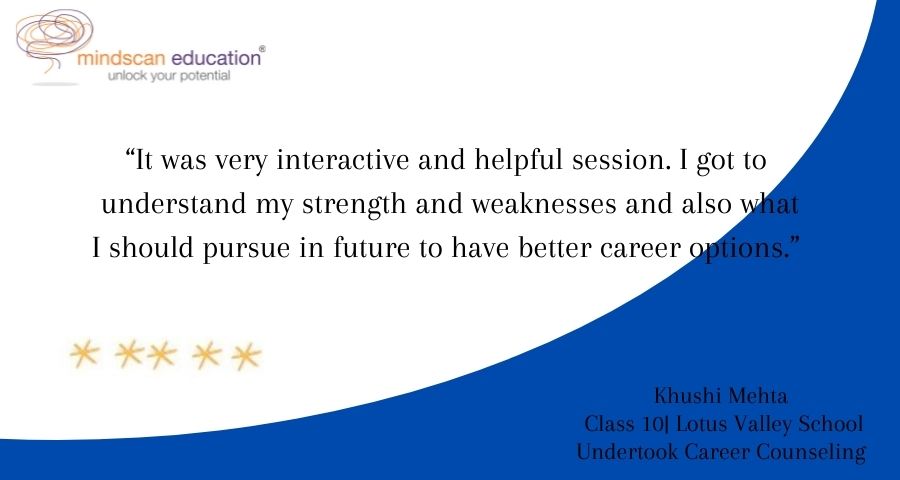 mindscan education®
unlock your potential

“It was very interactive and helpful session. I got to understand my strength and weaknesses and also what I should pursue in future to have better career options.”

Khushi Mehta
Class 10| Lotus Valley School
Undertook Career Counseling